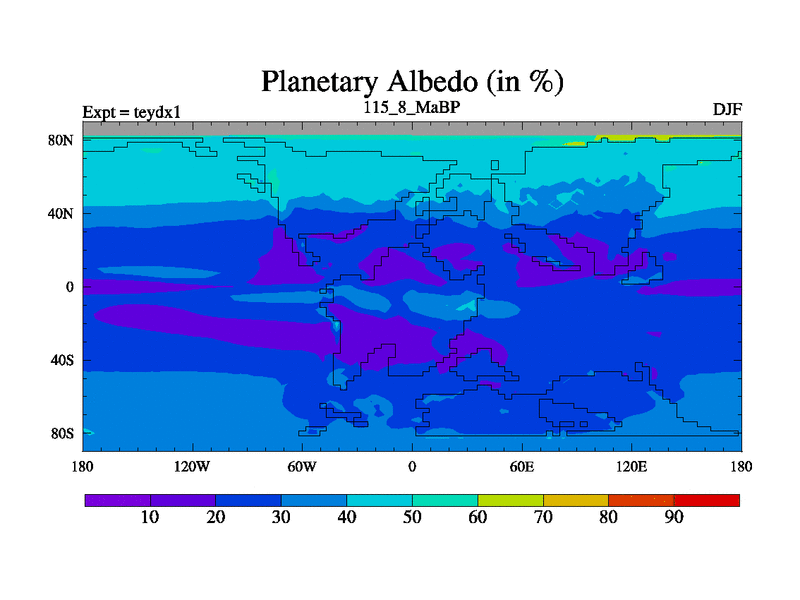 Planetary Albedo (in %)

Expt = teydx1

115_8_MaBP

DJF

80N
40N
0
40S
80S

180
120W
60W
0
60E
120E
180

10
20
30
40
50
60
70
80
90